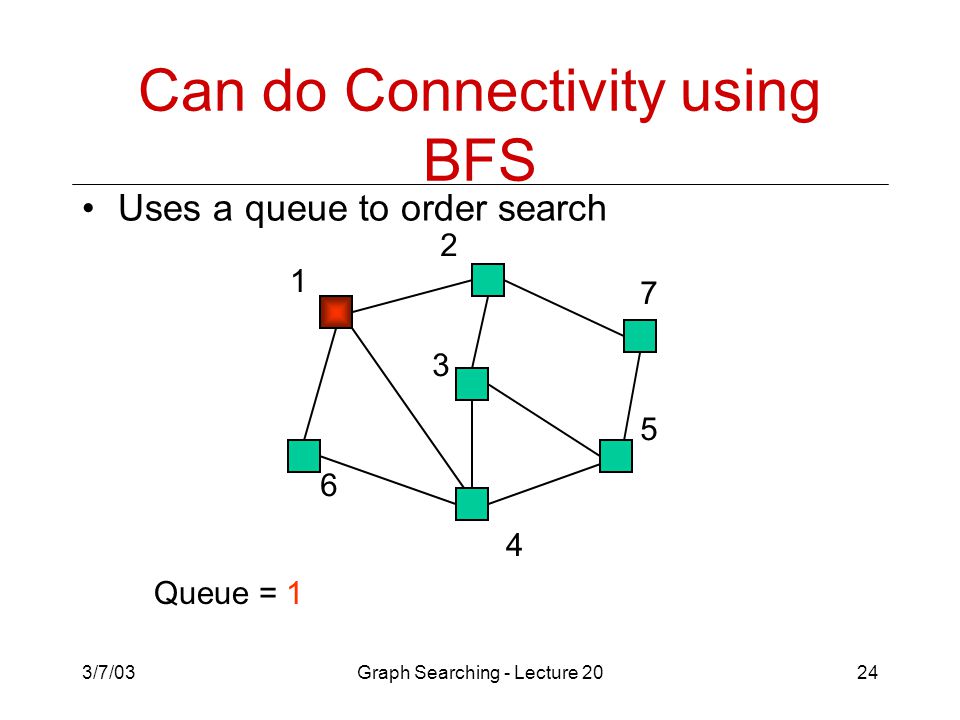 Can do Connectivity using BFS

• Uses a queue to order search

2
1
7
3
5
6
4

Queue = 1

3/7/03
Graph Searching - Lecture 20
24